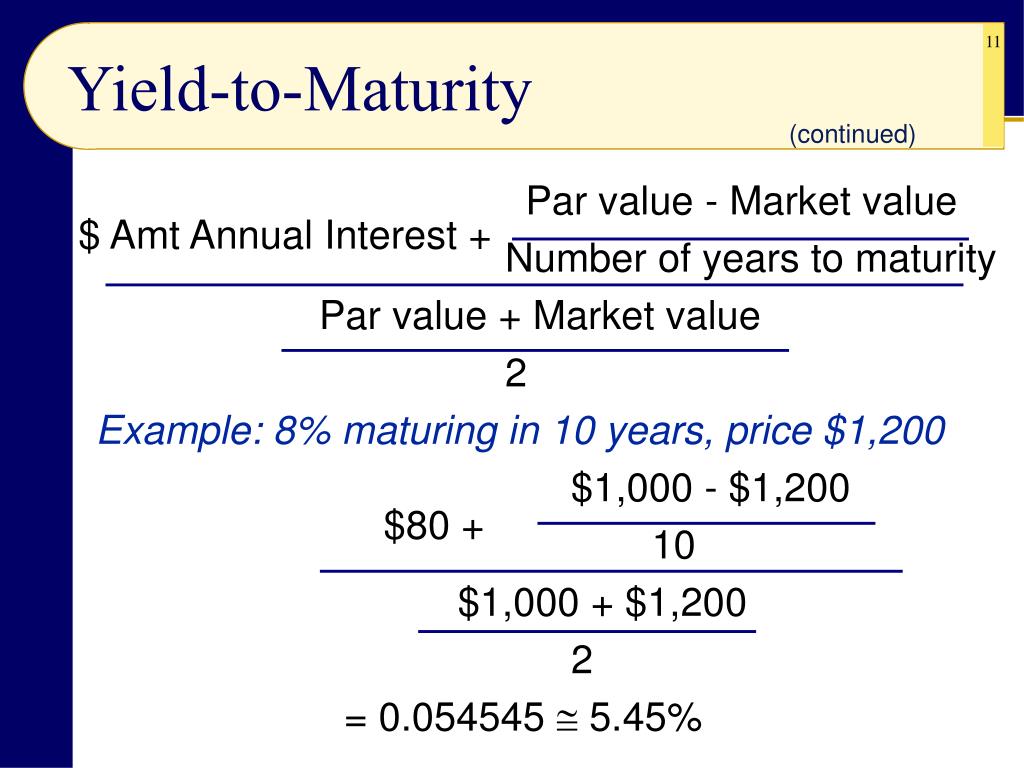 11

Yield-to-Maturity

(continued)

$\frac{\text{\$ Amt Annual Interest} + \frac{\text{Par value - Market value}}{\text{Number of years to maturity}}}{\frac{\text{Par value + Market value}}{2}}$

Example: 8% maturing in 10 years, price $1,200

$\frac{\$80 + \frac{\$1,000 - \$1,200}{10}}{\frac{\$1,000 + \$1,200}{2}}$

$= 0.054545 \cong 5.45\%$